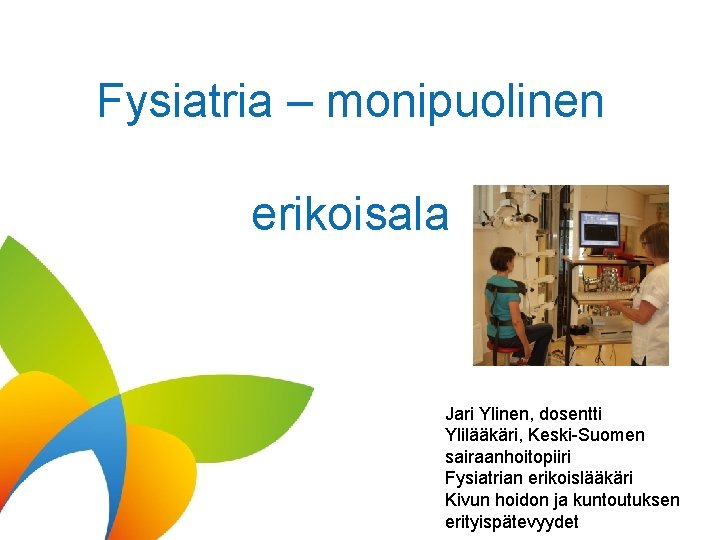 Fysiatria – monipuolinen

erikoisala

Jari Ylinen, dosentti
Ylilääkäri, Keski-Suomen sairaanhoitopiiri
Fysiatrian erikoislääkäri
Kivun hoidon ja kuntoutuksen erityispätevyydet